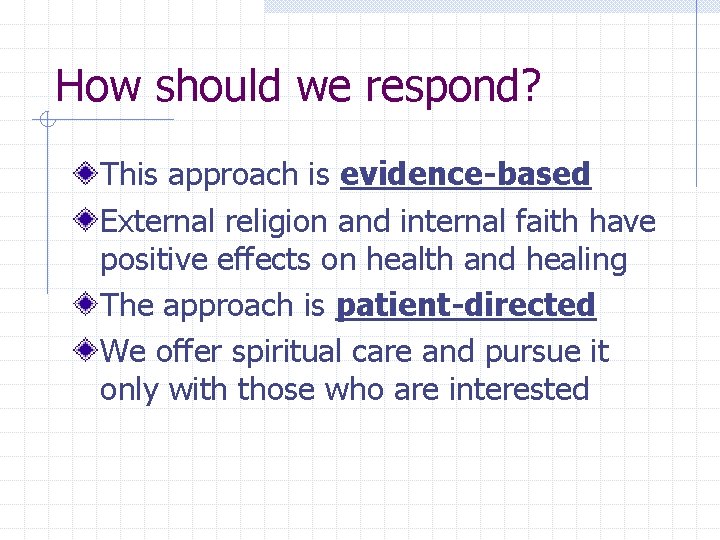 How should we respond?

This approach is evidence-based

External religion and internal faith have positive effects on health and healing

The approach is patient-directed

We offer spiritual care and pursue it only with those who are interested